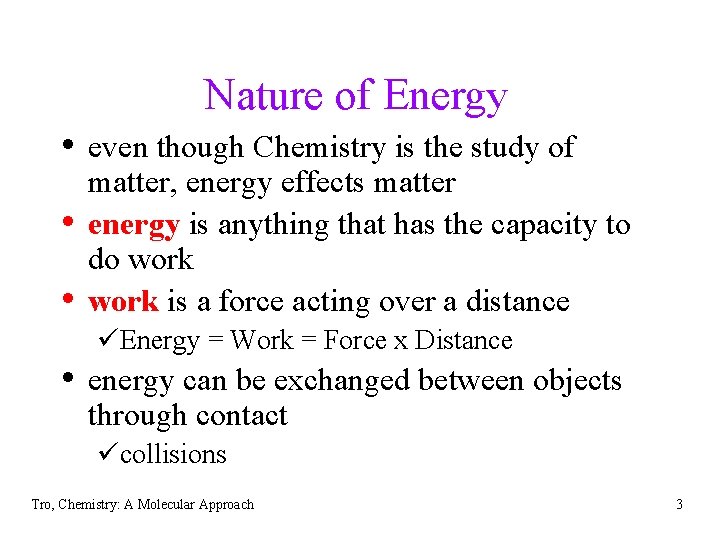 Nature of Energy

• even though Chemistry is the study of matter, energy effects matter
• energy is anything that has the capacity to do work
• work is a force acting over a distance
✓Energy = Work = Force x Distance
• energy can be exchanged between objects through contact
✓collisions

Tro, Chemistry: A Molecular Approach

3